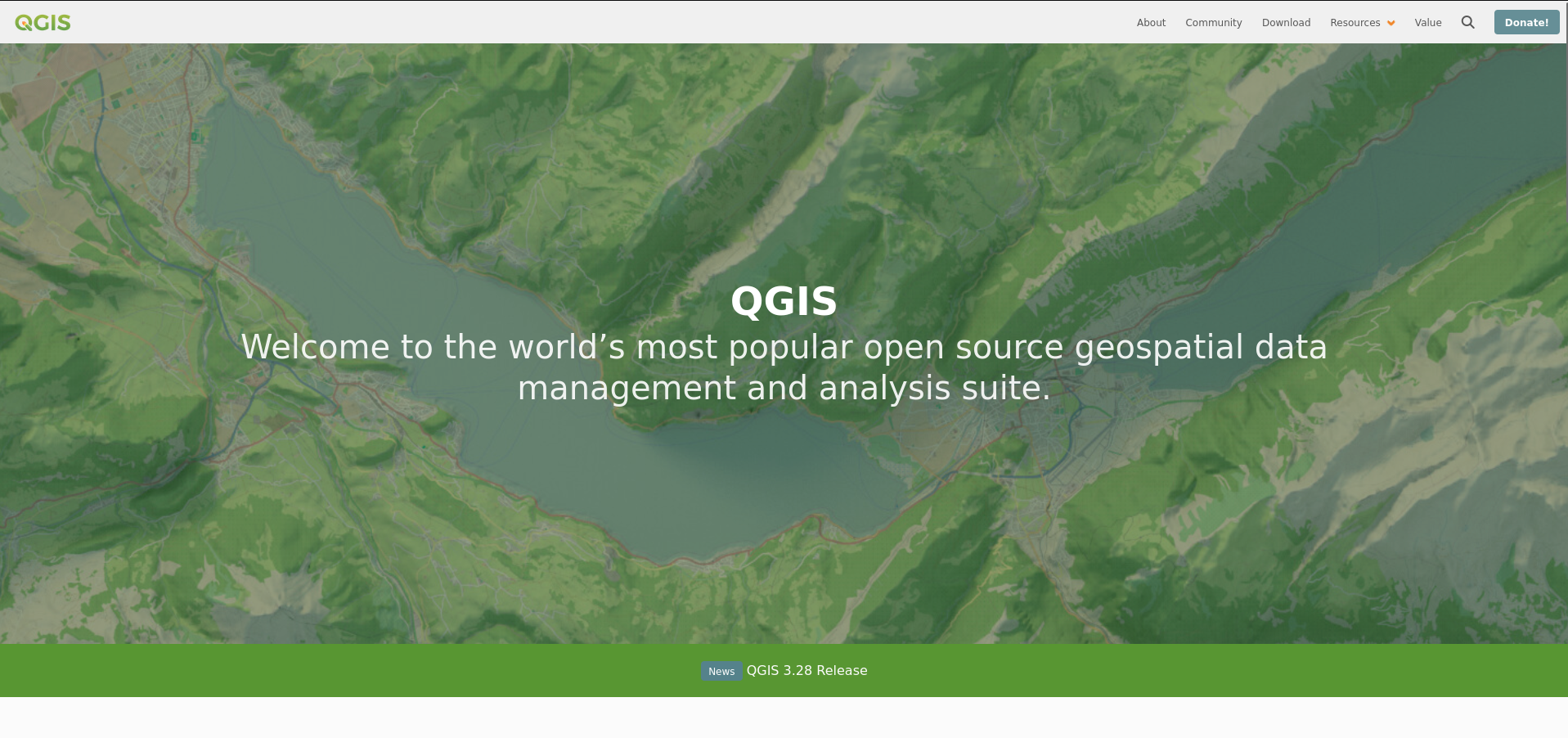 QGIS

About Community Download Resources Value Donate!

QGIS

Welcome to the world’s most popular open source geospatial data management and analysis suite.

News QGIS 3.28 Release